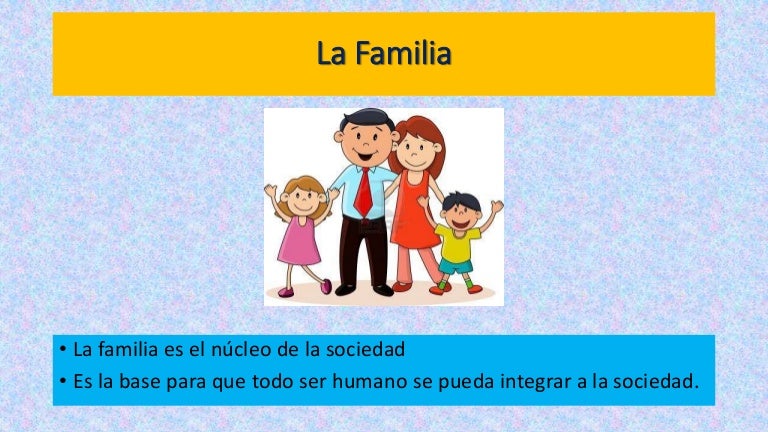 La Familia

• La familia es el núcleo de la sociedad
• Es la base para que todo ser humano se pueda integrar a la sociedad.